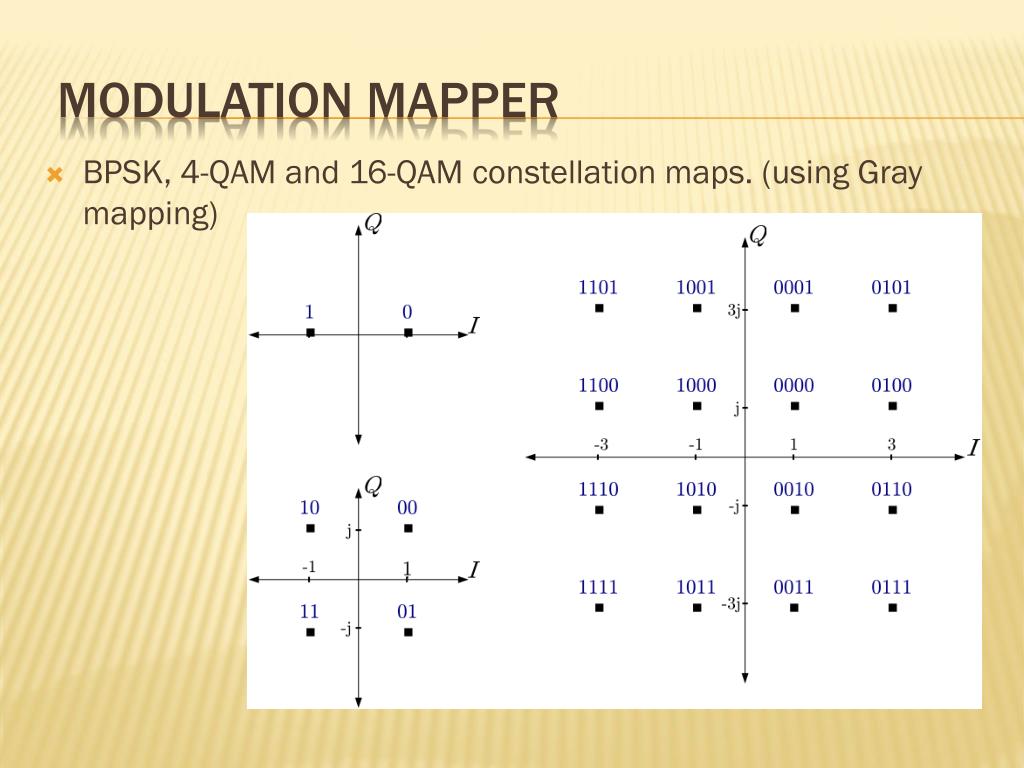 MODULATION MAPPER

BPSK, 4-QAM and 16-QAM constellation maps. (using Gray mapping)

$Q$

1 0

$I$

$Q$

10 00

j

-1 1

$I$

11 01

-j

$Q$

1101 1001 0001 0101

3j

1100 1000 0000 0100

j

-3 -1 1 3

$I$

1110 1010 0010 0110

-j

1111 1011 0011 0111

-3j